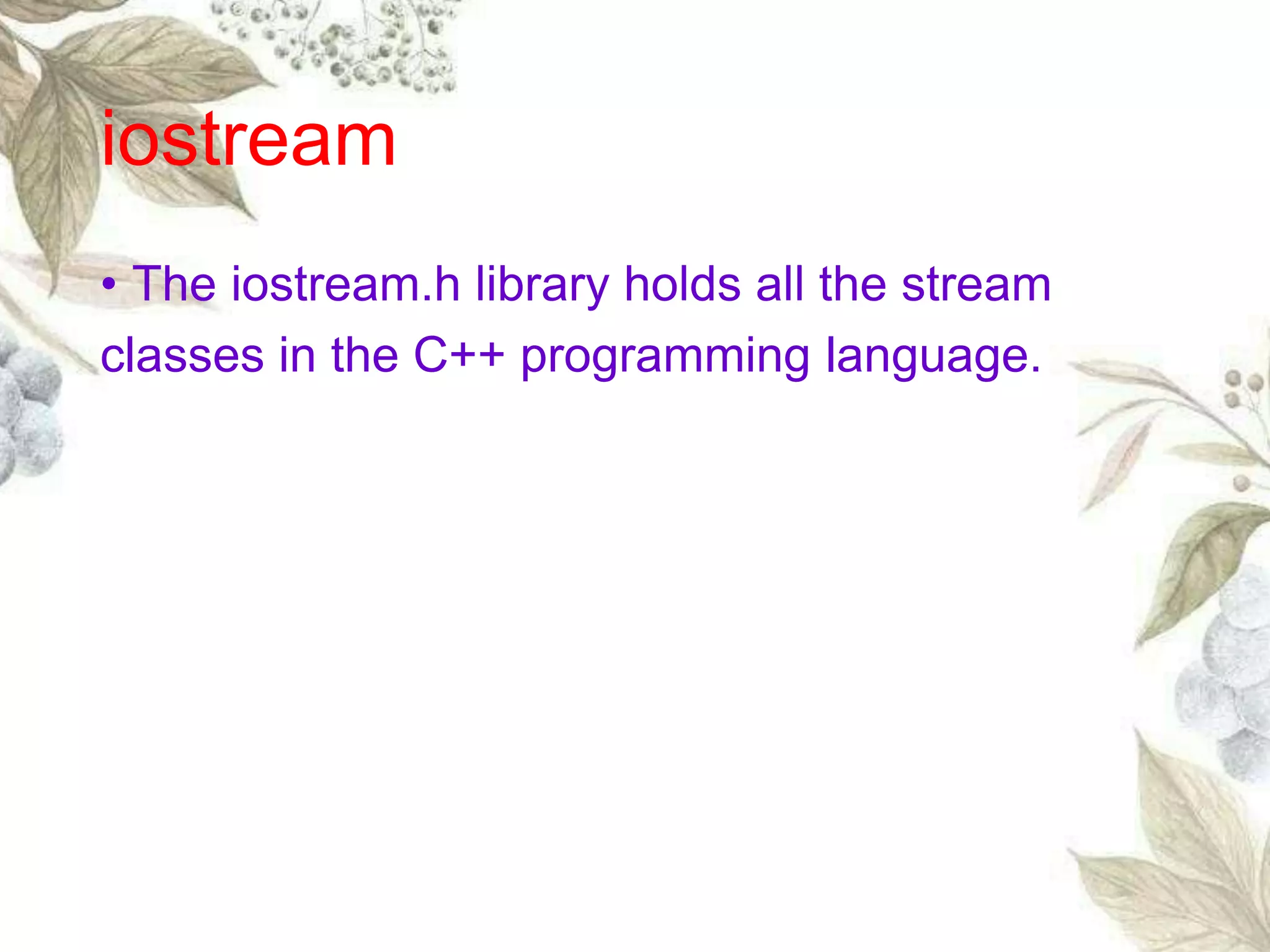 iostream

• The iostream.h library holds all the stream classes in the C++ programming language.